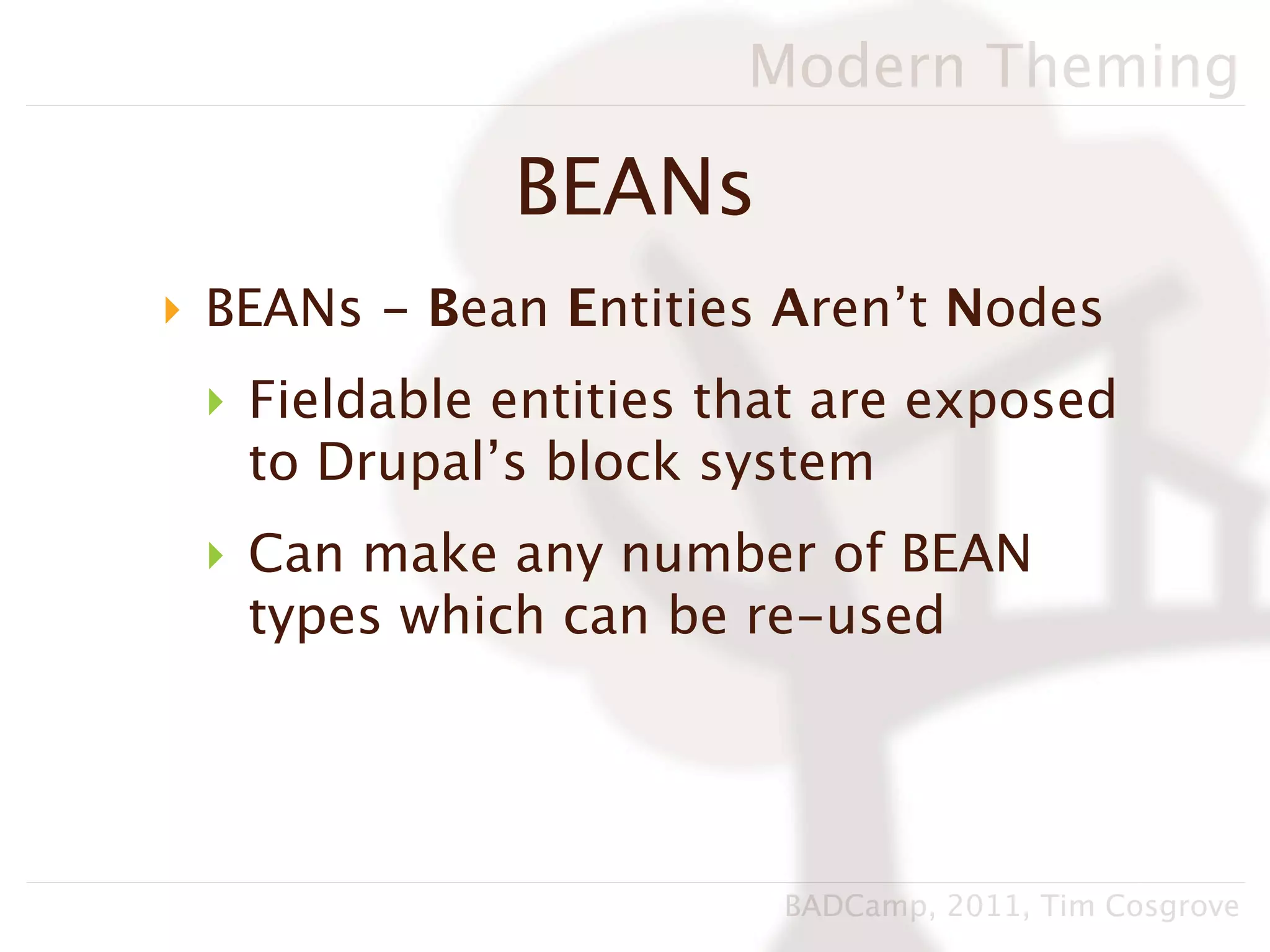 Modern Theming

BEANs

BEANs – Bean Entities Aren’t Nodes

Fieldable entities that are exposed to Drupal’s block system

Can make any number of BEAN types which can be re-used

BADCamp, 2011, Tim Cosgrove